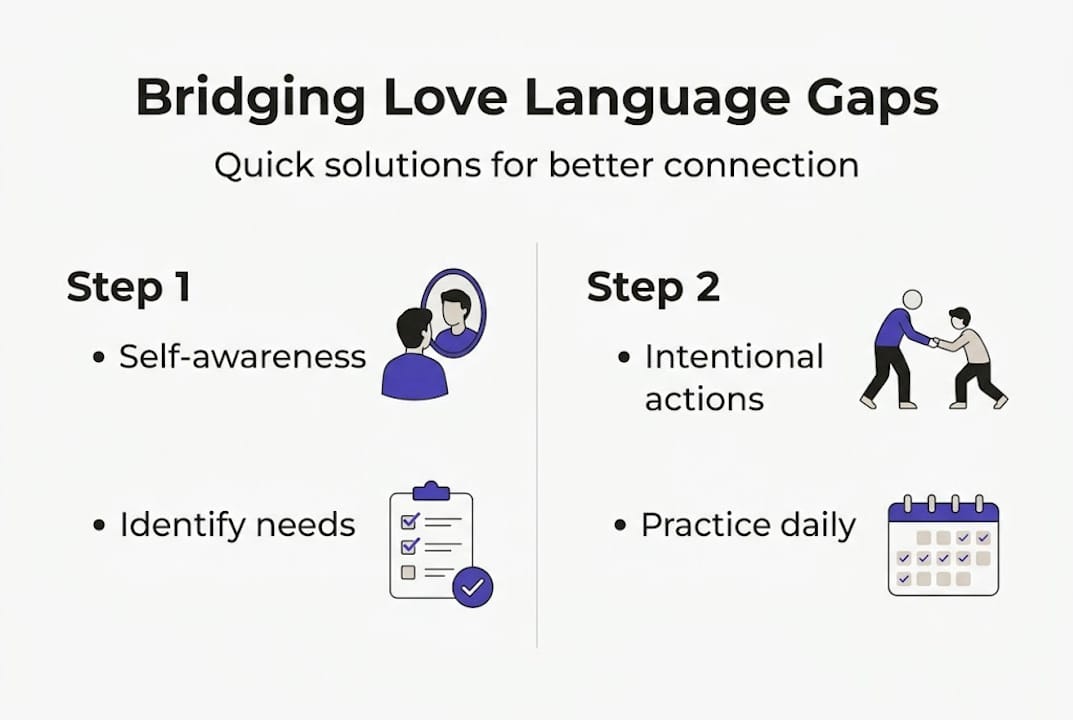 Bridging Love Language Gaps

Quick solutions for better connection

Step 1

• Self-awareness

• Identify needs

Step 2

• Intentional actions

• Practice daily